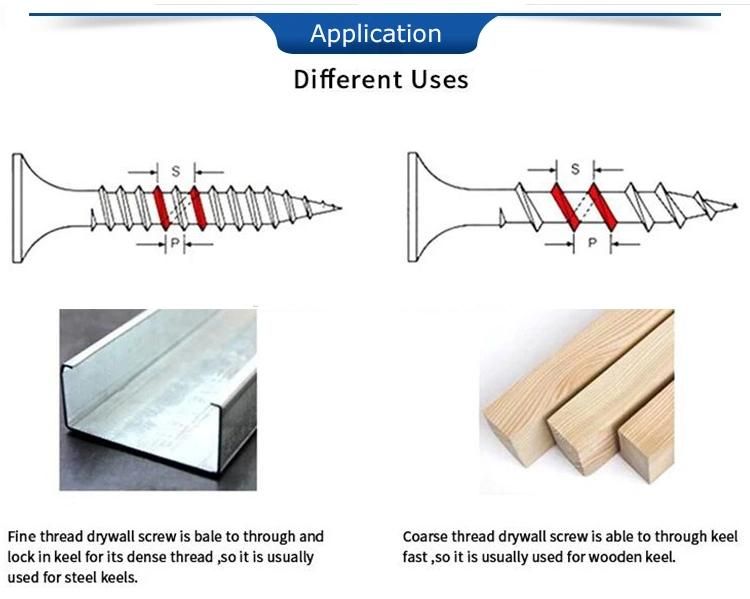 Application

Different Uses

S

P

S

P

Fine thread drywall screw is bale to through and lock in keel for its dense thread ,so it is usually used for steel keels.

Coarse thread drywall screw is able to through keel fast ,so it is usually used for wooden keel.